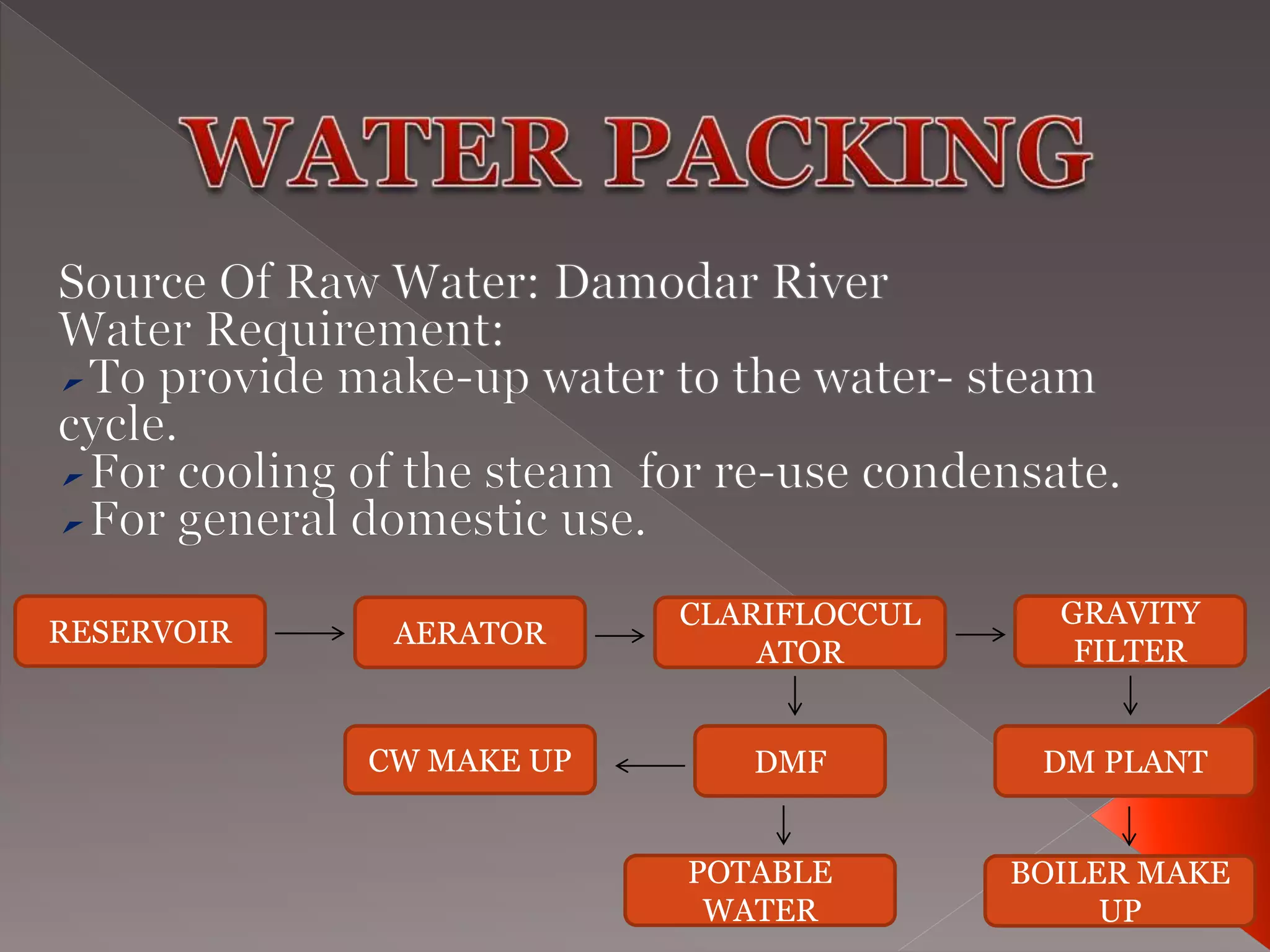 WATER PACKING

Source Of Raw Water: Damodar River
Water Requirement:
To provide make-up water to the water- steam cycle.
For cooling of the steam for re-use condensate.
For general domestic use.

RESERVOIR

AERATOR

CLARIFLOCCULATOR

GRAVITY FILTER

CW MAKE UP

DMF

DM PLANT

POTABLE WATER

BOILER MAKE UP